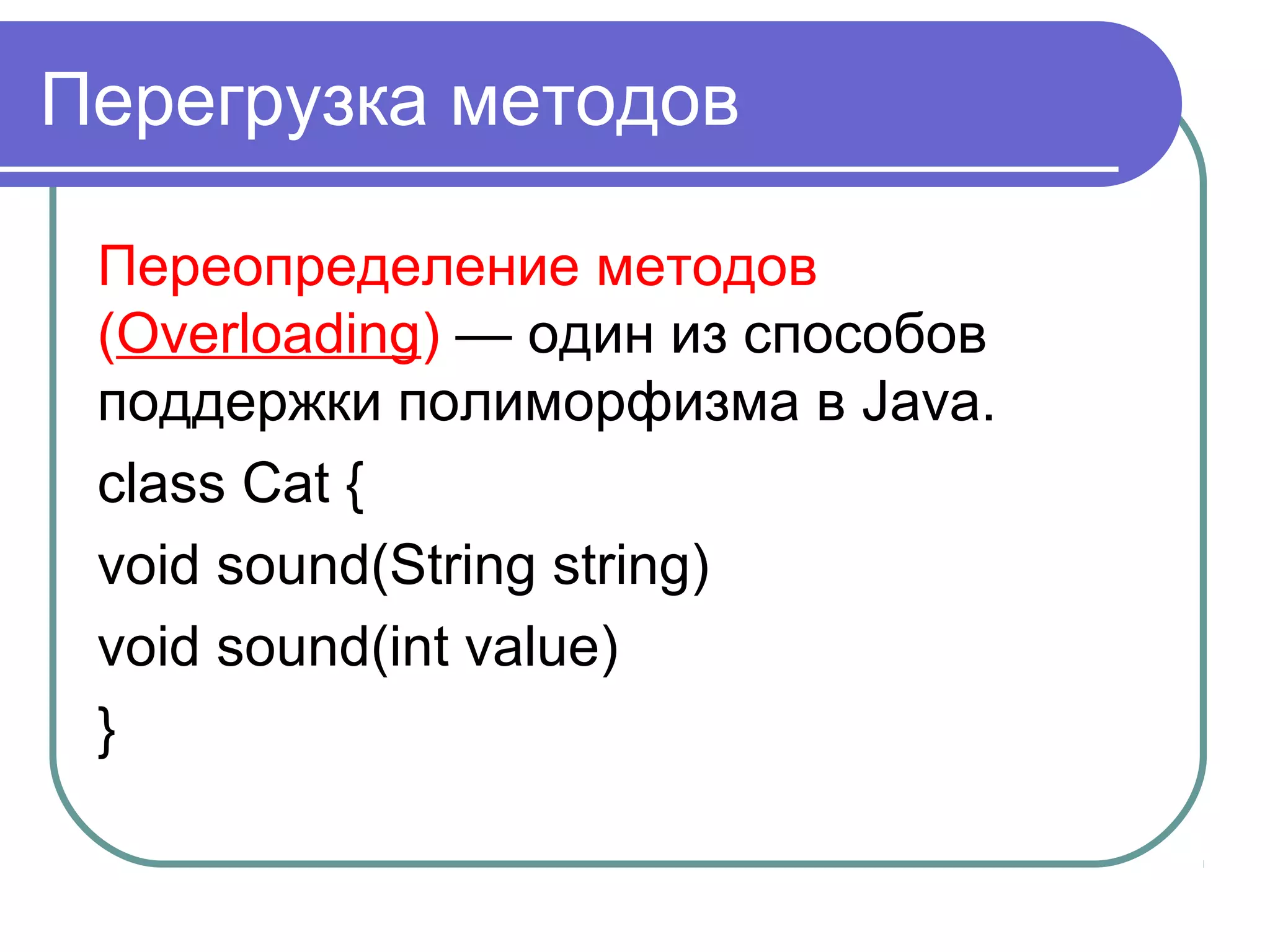 Перегрузка методов

Переопределение методов (Overloading) — один из способов поддержки полиморфизма в Java.

class Cat {

void sound(String string)

void sound(int value)

}